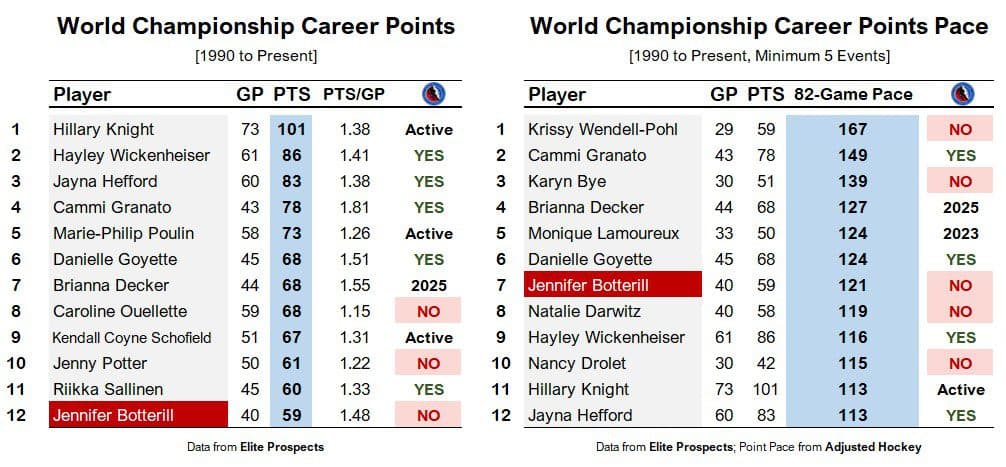 World Championship Career Points

[1990 to Present]

| | Player | GP | PTS | PTS/GP | |
|---|---|---|---|---|---|
| 1 | Hillary Knight | 73 | 101 | 1.38 | Active |
| 2 | Hayley Wickenheiser | 61 | 86 | 1.41 | YES |
| 3 | Jayna Hefford | 60 | 83 | 1.38 | YES |
| 4 | Cammi Granato | 43 | 78 | 1.81 | YES |
| 5 | Marie-Philip Poulin | 58 | 73 | 1.26 | Active |
| 6 | Danielle Goyette | 45 | 68 | 1.51 | YES |
| 7 | Brianna Decker | 44 | 68 | 1.55 | 2025 |
| 8 | Caroline Ouellette | 59 | 68 | 1.15 | NO |
| 9 | Kendall Coyne Schofield | 51 | 67 | 1.31 | Active |
| 10 | Jenny Potter | 50 | 61 | 1.22 | NO |
| 11 | Riikka Sallinen | 45 | 60 | 1.33 | YES |
| 12 | Jennifer Botterill | 40 | 59 | 1.48 | NO |

Data from Elite Prospects

World Championship Career Points Pace

[1990 to Present, Minimum 5 Events]

| | Player | GP | PTS | 82-Game Pace | |
|---|---|---|---|---|---|
| 1 | Krissy Wendell-Pohl | 29 | 59 | 167 | NO |
| 2 | Cammi Granato | 43 | 78 | 149 | YES |
| 3 | Karyn Bye | 30 | 51 | 139 | NO |
| 4 | Brianna Decker | 44 | 68 | 127 | 2025 |
| 5 | Monique Lamoureux | 33 | 50 | 124 | 2023 |
| 6 | Danielle Goyette | 45 | 68 | 124 | YES |
| 7 | Jennifer Botterill | 40 | 59 | 121 | NO |
| 8 | Natalie Darwitz | 40 | 58 | 119 | NO |
| 9 | Hayley Wickenheiser | 61 | 86 | 116 | YES |
| 10 | Nancy Drolet | 30 | 42 | 115 | NO |
| 11 | Hillary Knight | 73 | 101 | 113 | Active |
| 12 | Jayna Hefford | 60 | 83 | 113 | YES |

Data from Elite Prospects; Point Pace from Adjusted Hockey